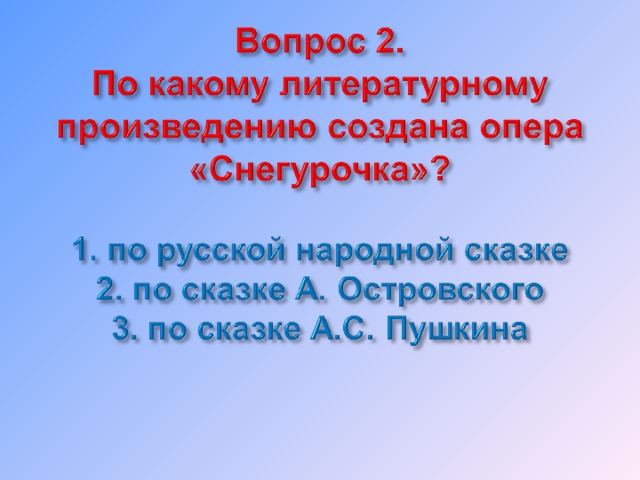 Вопрос 2.
По какому литературному произведению создана опера «Снегурочка»?

1. по русской народной сказке
2. по сказке А. Островского
3. по сказке А.С. Пушкина